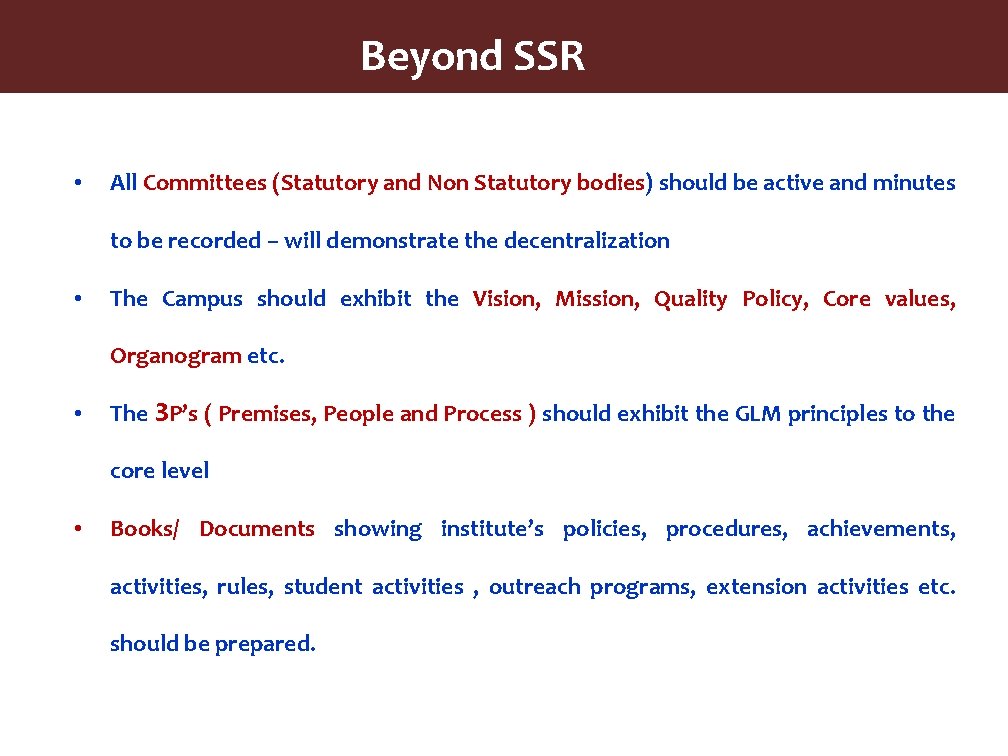 Beyond SSR

• All Committees (Statutory and Non Statutory bodies) should be active and minutes to be recorded – will demonstrate the decentralization

• The Campus should exhibit the Vision, Mission, Quality Policy, Core values, Organogram etc.

• The 3P's ( Premises, People and Process ) should exhibit the GLM principles to the core level

• Books/ Documents showing institute's policies, procedures, achievements, activities, rules, student activities , outreach programs, extension activities etc. should be prepared.